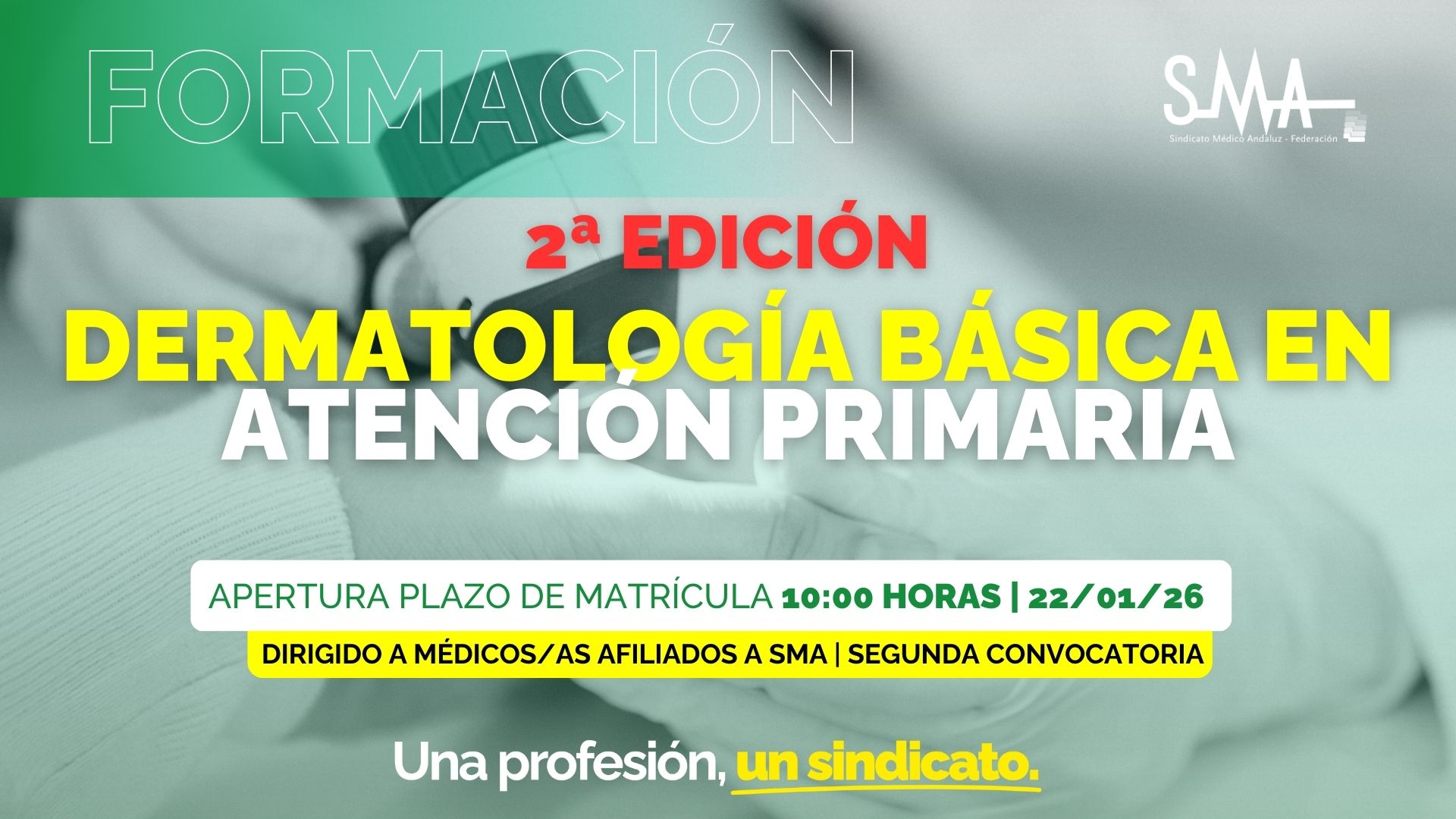 FORMACIÓN

SMA
Sindicato Médico Andaluz - Federación

2ª EDICIÓN

DERMATOLOGÍA BÁSICA EN ATENCIÓN PRIMARIA

APERTURA PLAZO DE MATRÍCULA 10:00 HORAS | 22/01/26

DIRIGIDO A MÉDICOS/AS AFILIADOS A SMA | SEGUNDA CONVOCATORIA

Una profesión, un sindicato.